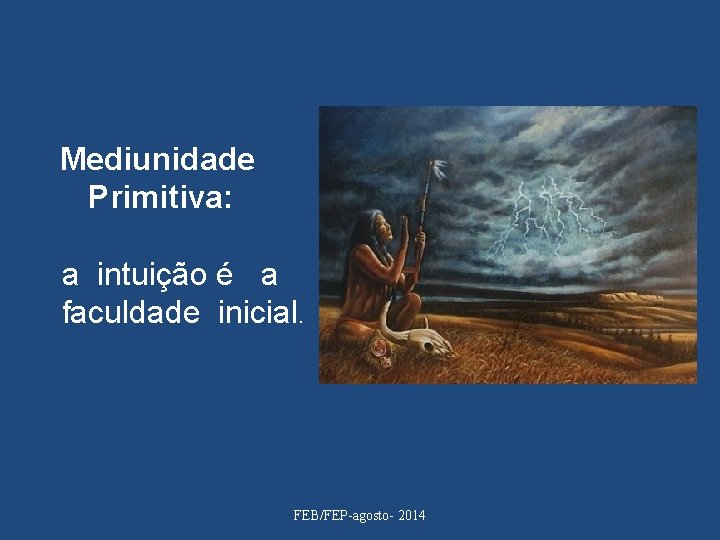 Mediunidade Primitiva:

a intuição é a faculdade inicial.

FEB/FEP-agosto- 2014